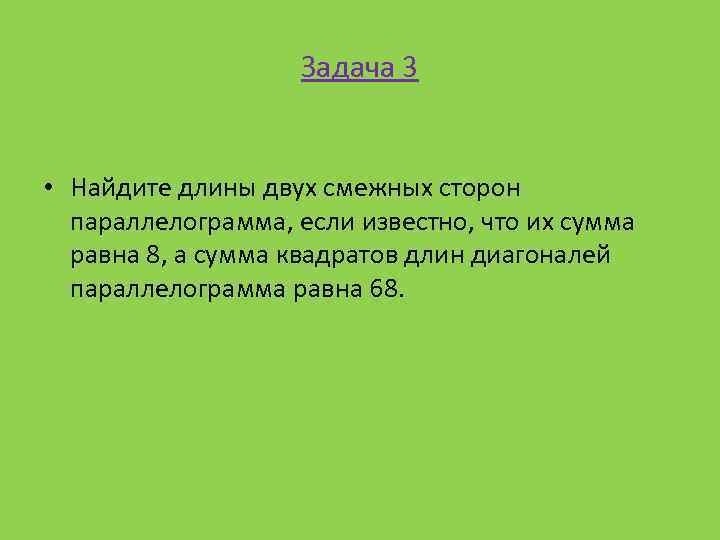 Задача 3

• Найдите длины двух смежных сторон параллелограмма, если известно, что их сумма равна 8, а сумма квадратов длин диагоналей параллелограмма равна 68.